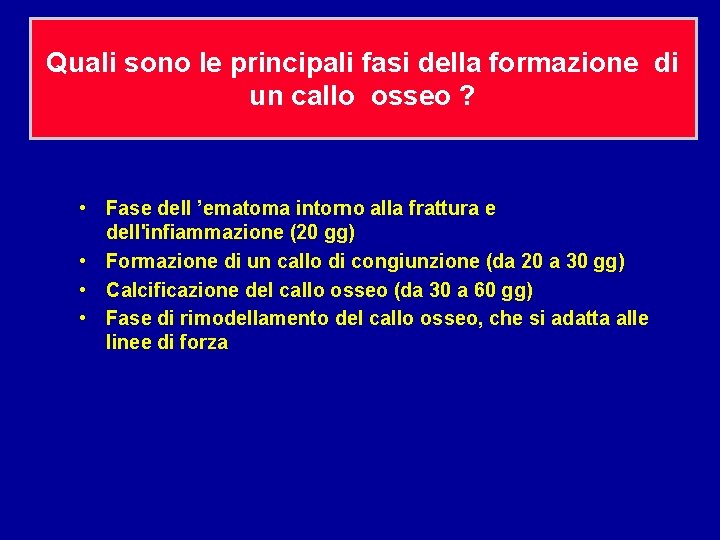 Quali sono le principali fasi della formazione di un callo osseo ?

• Fase dell ’ematoma intorno alla frattura e dell'infiammazione (20 gg)
• Formazione di un callo di congiunzione (da 20 a 30 gg)
• Calcificazione del callo osseo (da 30 a 60 gg)
• Fase di rimodellamento del callo osseo, che si adatta alle linee di forza